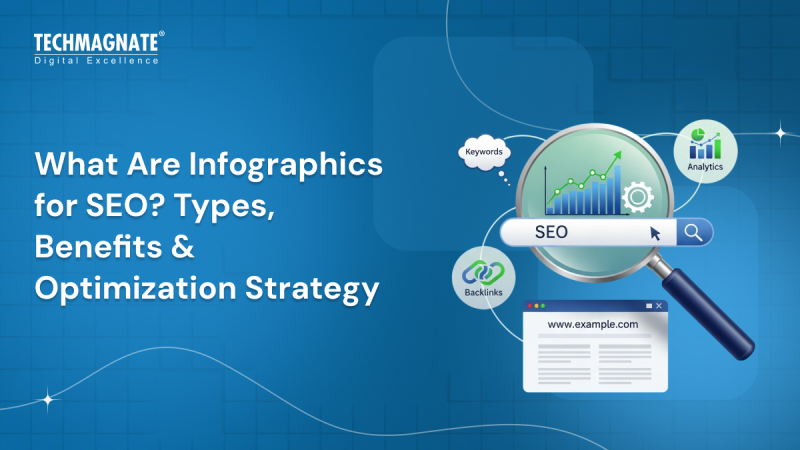 TECHMAGNATE®
Digital Excellence

What Are Infographics for SEO? Types, Benefits & Optimization Strategy

Keywords

Analytics

SEO

Backlinks

www.example.com